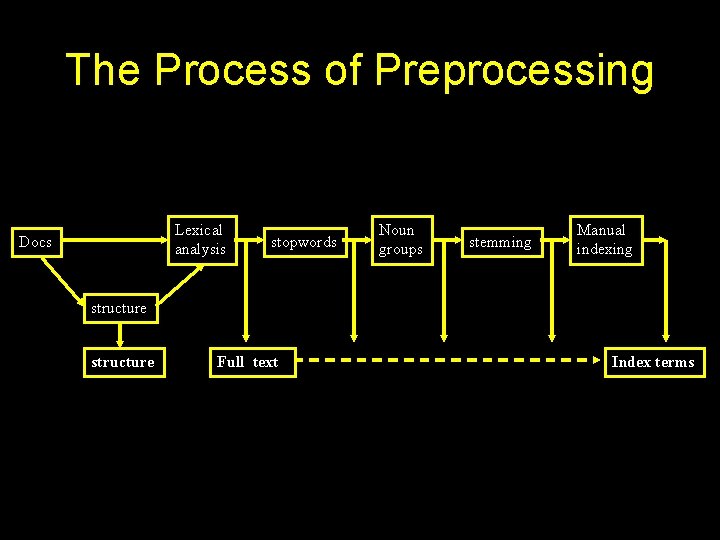 The Process of Preprocessing

Docs

Lexical analysis

stopwords

Noun groups

stemming

Manual indexing

structure

structure

Full text

Index terms